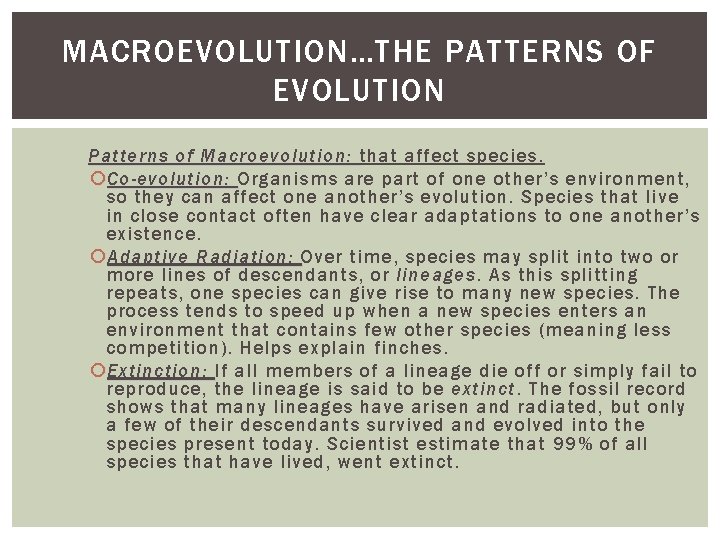 MACROEVOLUTION…THE PATTERNS OF EVOLUTION

Patterns of Macroevolution: that affect species.

Co-evolution: Organisms are part of one other's environment, so they can affect one another's evolution. Species that live in close contact often have clear adaptations to one another's existence.

Adaptive Radiation: Over time, species may split into two or more lines of descendants, or lineages. As this splitting repeats, one species can give rise to many new species. The process tends to speed up when a new species enters an environment that contains few other species (meaning less competition). Helps explain finches.

Extinction: If all members of a lineage die off or simply fail to reproduce, the lineage is said to be extinct. The fossil record shows that many lineages have arisen and radiated, but only a few of their descendants survived and evolved into the species present today. Scientist estimate that 99% of all species that have lived, went extinct.